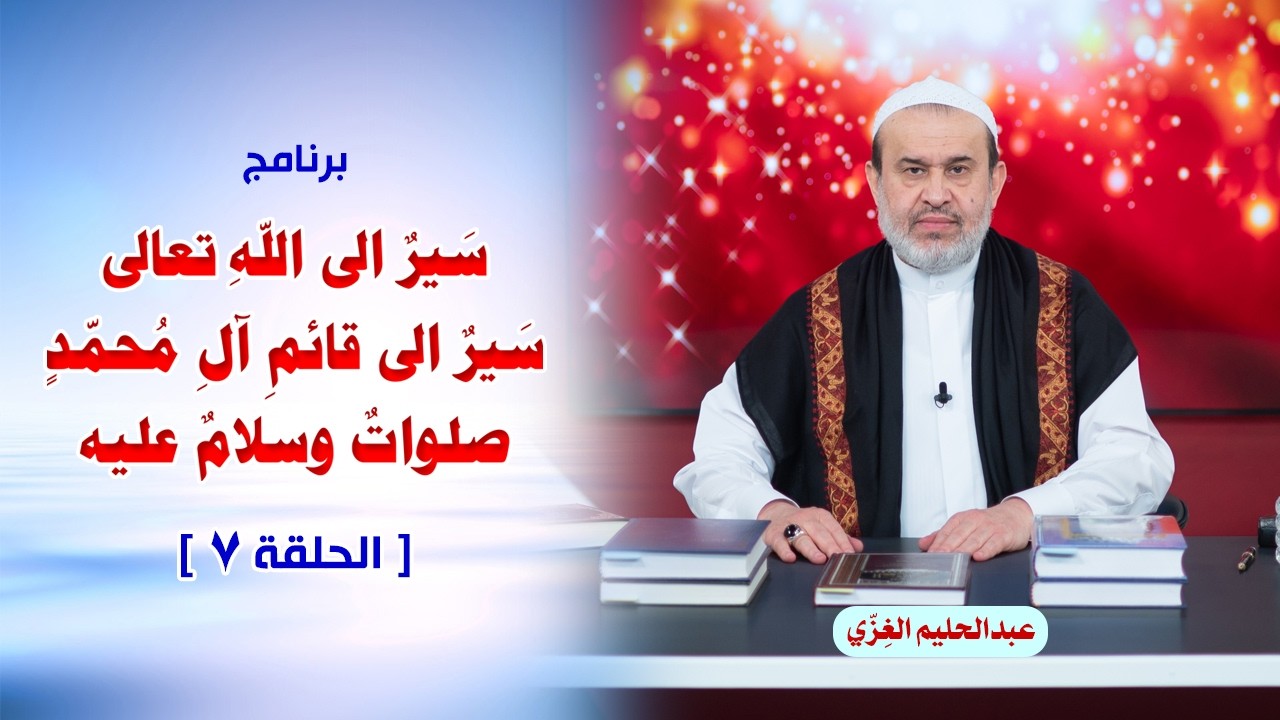 برنامج

سَيرٌ الى اللّهِ تعالى
سَيرٌ الى قائمِ آلِ مُحمّدٍ
صلواتٌ وسلامٌ عليه

[ الحلقة ٧ ]

عبدالحليم الغِزّي